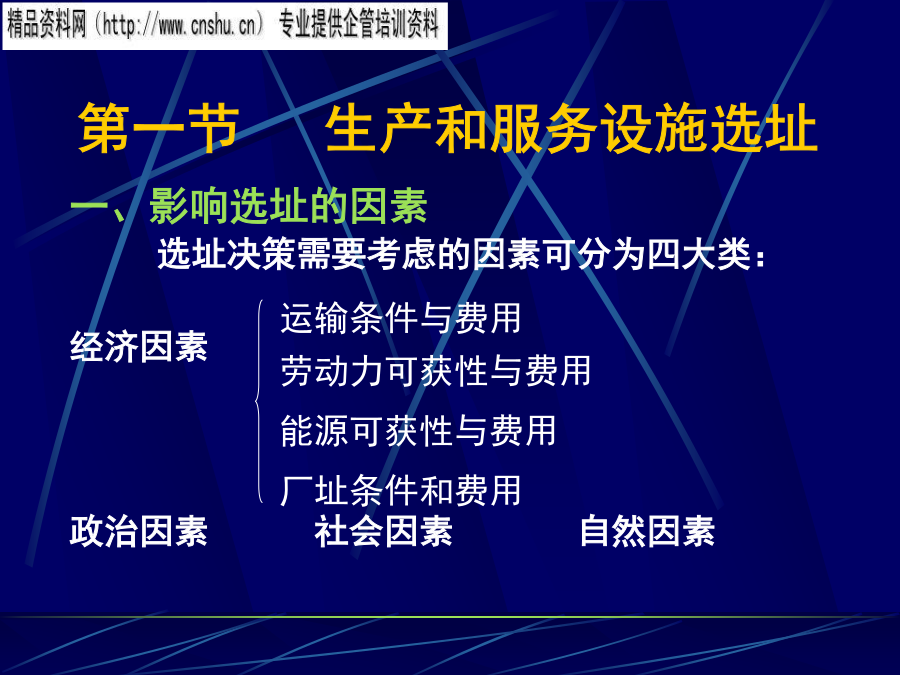 精品资料网（http://www.cnshu.cn） 专业提供企管培训资料

第一节　生产和服务设施选址

一、影响选址的因素

选址决策需要考虑的因素可分为四大类：

经济因素

运输条件与费用

劳动力可获性与费用

能源可获性与费用

厂址条件和费用

政治因素　社会因素　自然因素